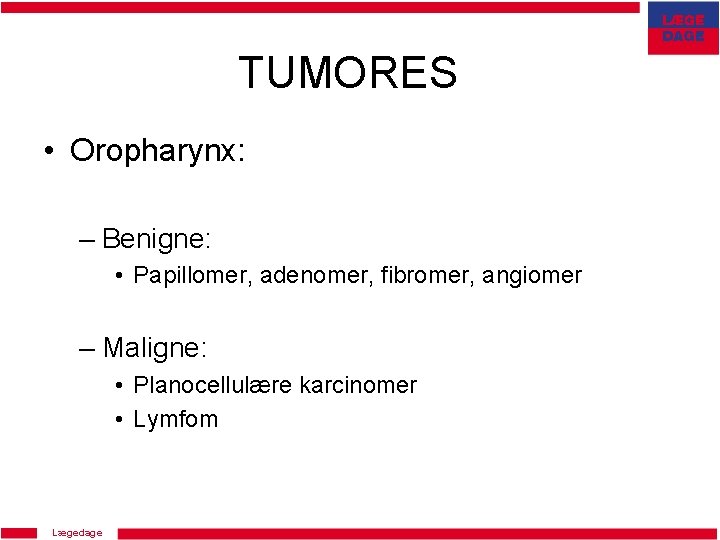 LÆGE DAGE

TUMORES

• Oropharynx:

– Benigne:

• Papillomer, adenomer, fibromer, angiomer

– Maligne:

• Planocellulære karcinomer

• Lymfom

Lægedage